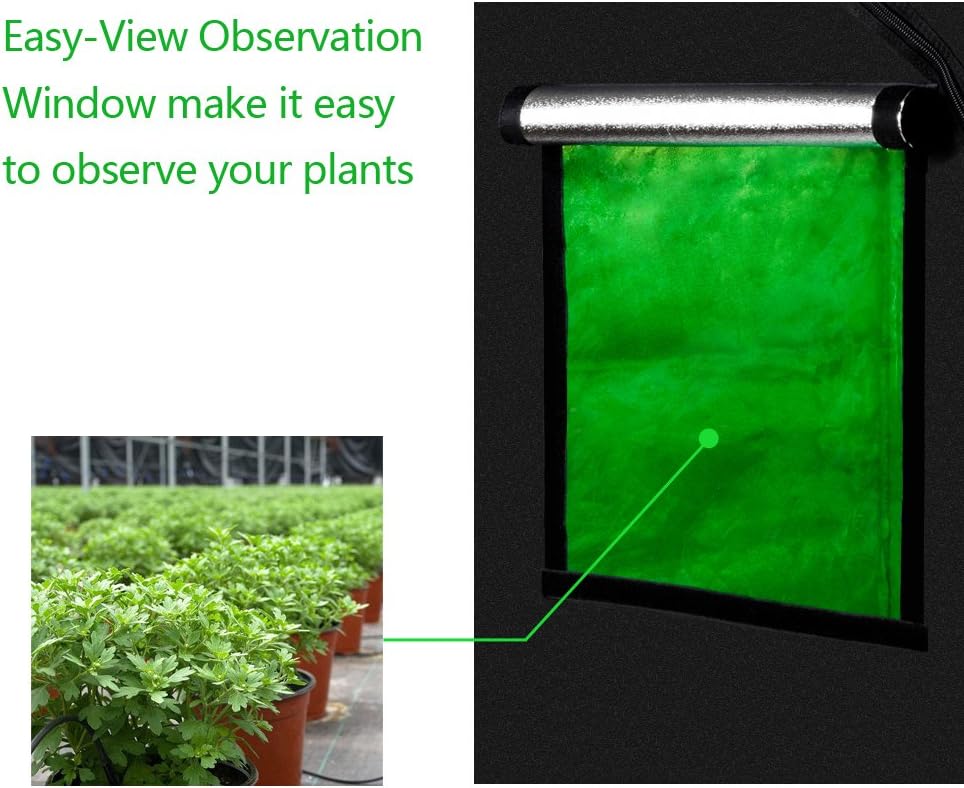 Easy-View Observation Window make it easy to observe your plants